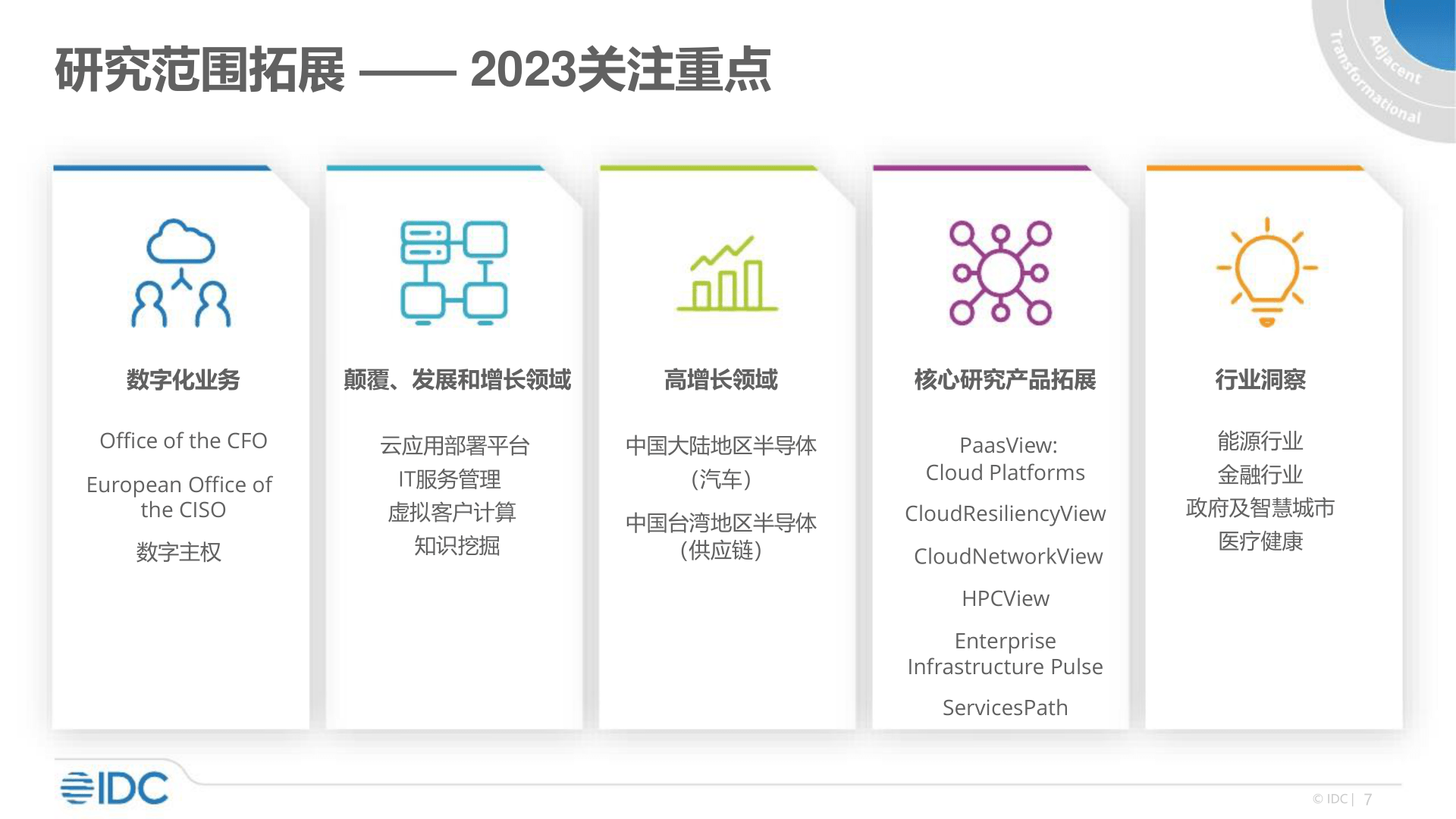 研究范围拓展 —— 2023关注重点

Adjacent
Transformational

数字化业务

Office of the CFO

European Office of the CISO

数字主权

颠覆、发展和增长领域

云应用部署平台
IT服务管理
虚拟客户计算
知识挖掘

高增长领域

中国大陆地区半导体（汽车）

中国台湾地区半导体（供应链）

核心研究产品拓展

PaasView: Cloud Platforms

CloudResiliencyView

CloudNetworkView

HPCView

Enterprise Infrastructure Pulse

ServicesPath

行业洞察

能源行业
金融行业
政府及智慧城市
医疗健康

IDC

© IDC | 7